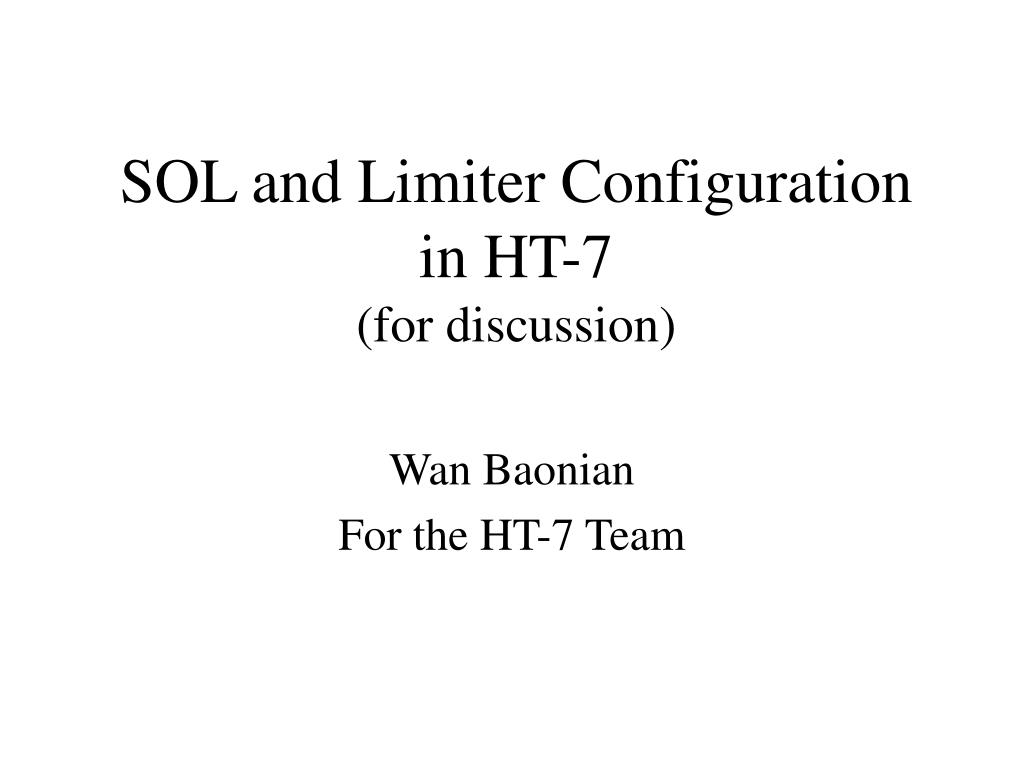 SOL and Limiter Configuration in HT-7
(for discussion)

Wan Baonian
For the HT-7 Team